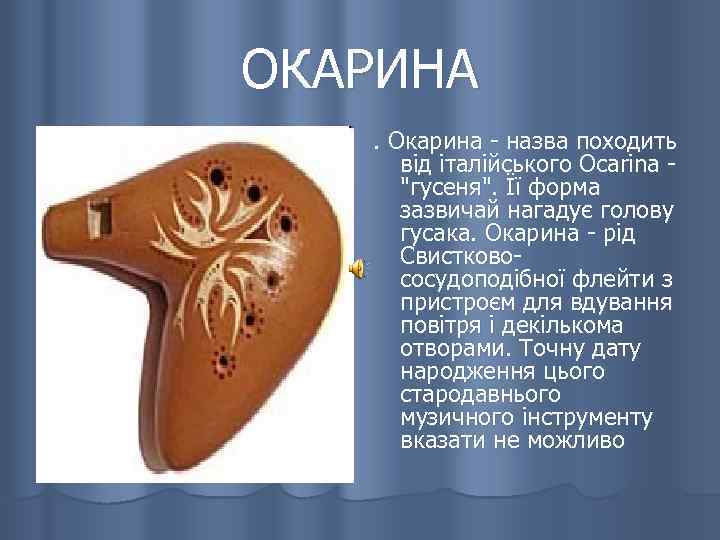 ОКАРИНА

. Окарина - назва походить від італійського Ocarina - "гусеня". Її форма зазвичай нагадує голову гусака. Окарина - рід Свистково-сосудоподібної флейти з пристроєм для вдування повітря і декількома отворами. Точну дату народження цього стародавнього музичного інструменту вказати не можливо